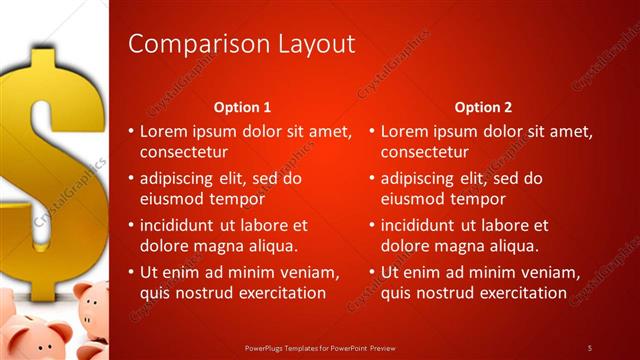 Comparison Layout

Option 1
• Lorem ipsum dolor sit amet, consectetur
• adipiscing elit, sed do eiusmod tempor
• incididunt ut labore et dolore magna aliqua.
• Ut enim ad minim veniam, quis nostrud exercitation

Option 2
• Lorem ipsum dolor sit amet, consectetur
• adipiscing elit, sed do eiusmod tempor
• incididunt ut labore et dolore magna aliqua.
• Ut enim ad minim veniam, quis nostrud exercitation

CrystalGraphics

PowerPlugs Templates for PowerPoint Preview

5